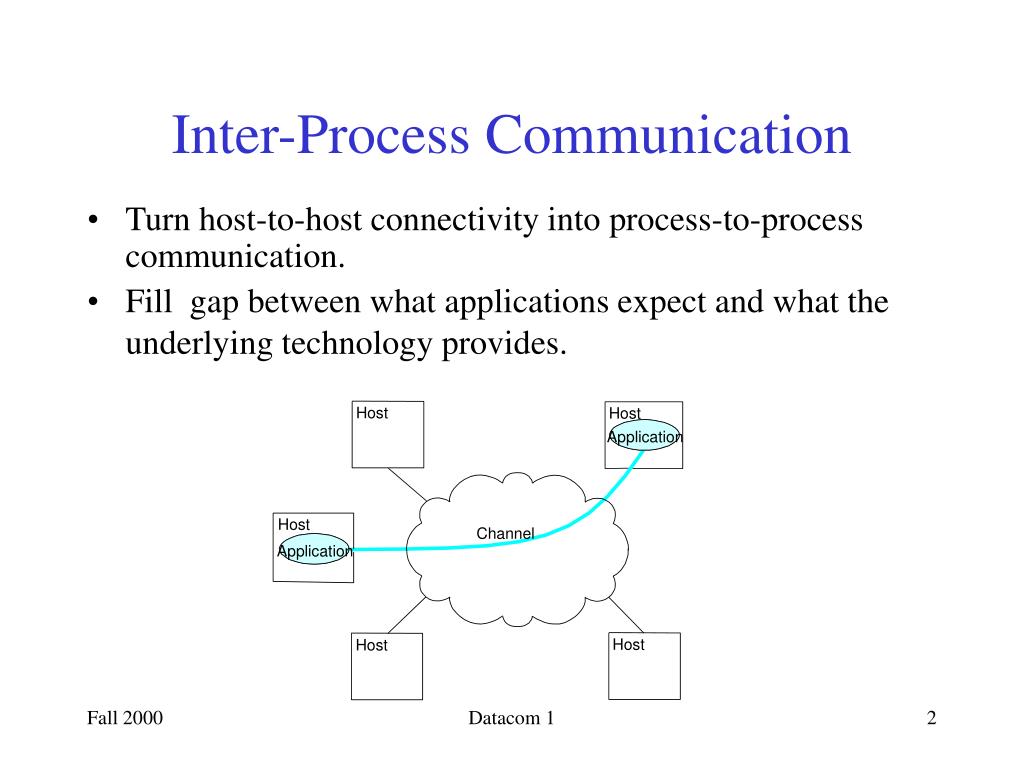 Inter-Process Communication

• Turn host-to-host connectivity into process-to-process communication.
• Fill gap between what applications expect and what the underlying technology provides.

Host

Host
Application

Host
Application

Channel

Host

Host

Fall 2000

Datacom 1

2